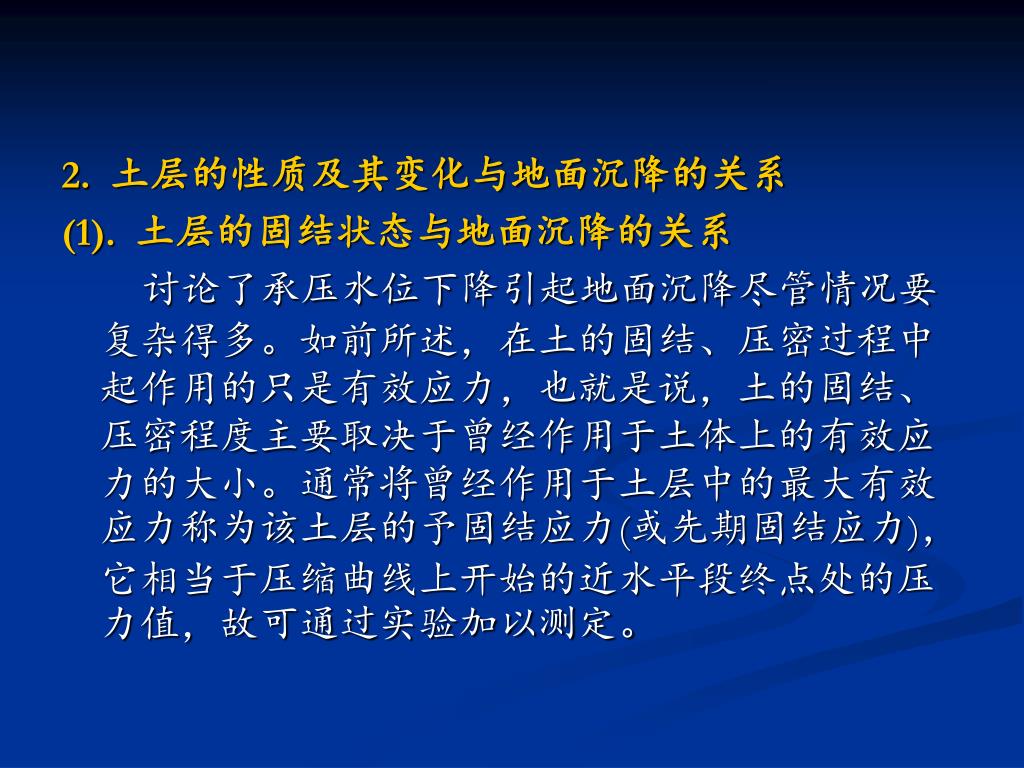 2. 土层的性质及其变化与地面沉降的关系

(1). 土层的固结状态与地面沉降的关系

讨论了承压水位下降引起地面沉降尽管情况要复杂得多。如前所述，在土的固结、压密过程中起作用的只是有效应力，也就是说，土的固结、压密程度主要取决于曾经作用于土体上的有效应力的大小。通常将曾经作用于土层中的最大有效应力称为该土层的予固结应力(或先期固结应力)，它相当于压缩曲线上开始的近水平段终点处的压力值，故可通过实验加以测定。